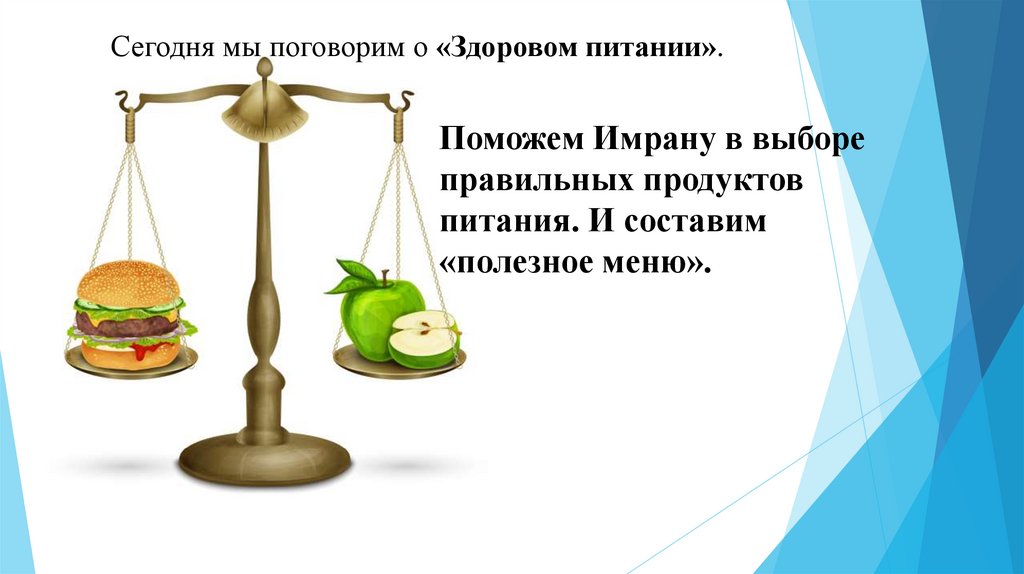 Сегодня мы поговорим о «Здоровом питании».

Поможем Имрану в выборе правильных продуктов питания. И составим «полезное меню».